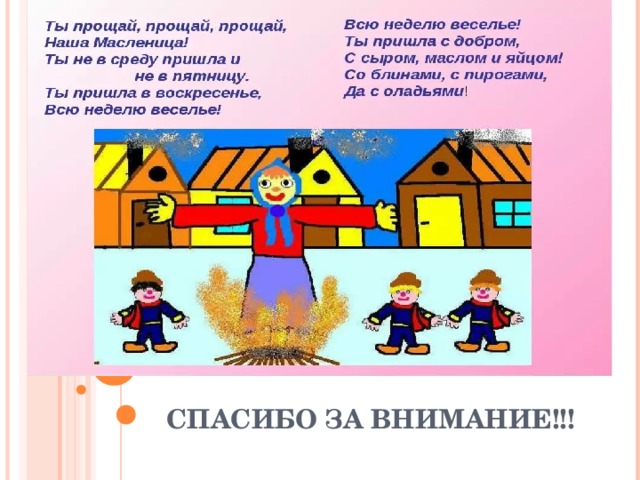 Ты прощай, прощай, прощай,
Наша Масленица!
Ты не в среду пришла и
не в пятницу.
Ты пришла в воскресенье,
Всю неделю веселье!

Всю неделю веселье!
Ты пришла с добром,
С сыром, маслом и яйцом!
Со блинами, с пирогами,
Да с оладьями!

СПАСИБО ЗА ВНИМАНИЕ!!!